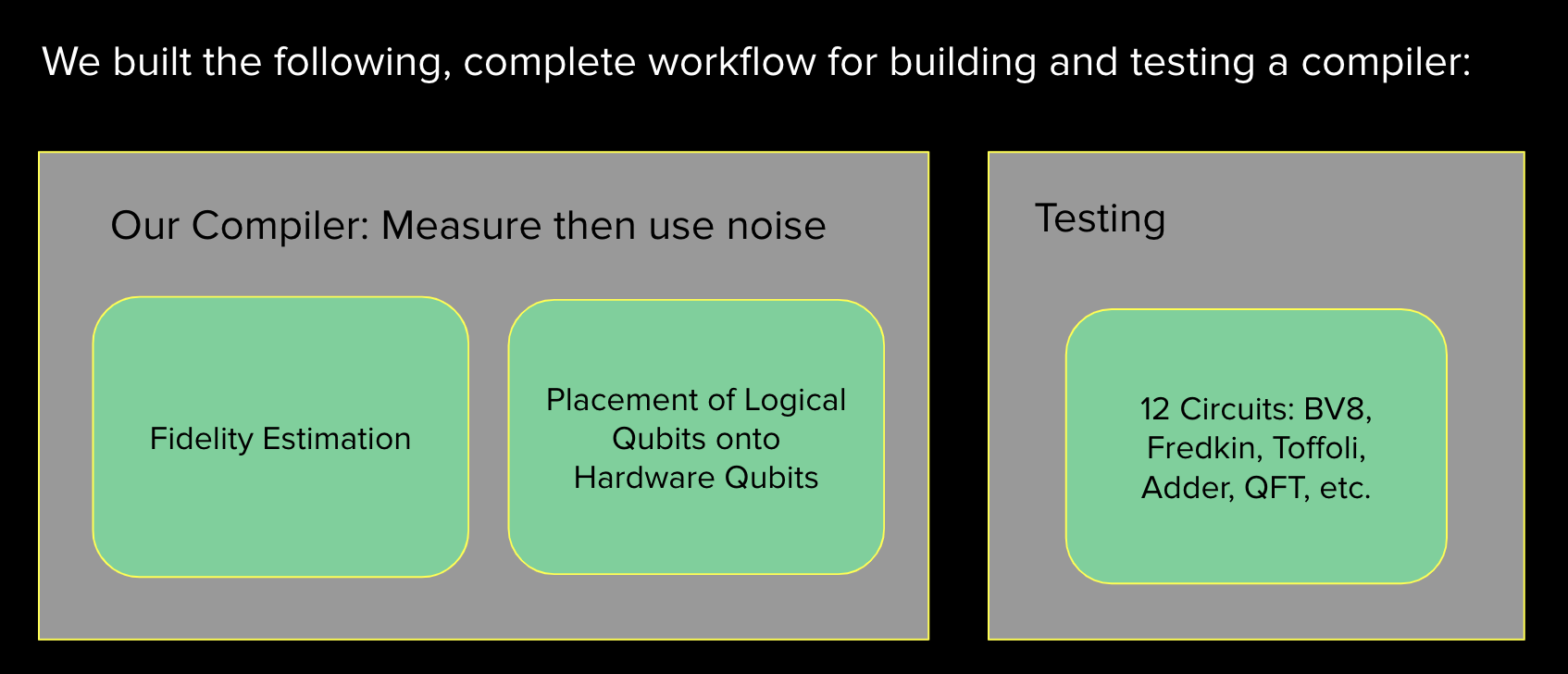 We built the following, complete workflow for building and testing a compiler:

Our Compiler: Measure then use noise

Fidelity Estimation

Placement of Logical Qubits onto Hardware Qubits

Testing

12 Circuits: BV8, Fredkin, Toffoli, Adder, QFT, etc.